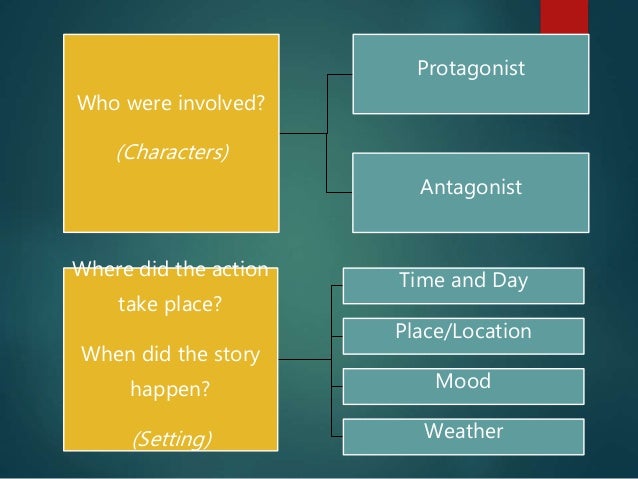 Who were involved?

(Characters)

Protagonist

Antagonist

Where did the action take place?

When did the story happen?

(Setting)

Time and Day

Place/Location

Mood

Weather